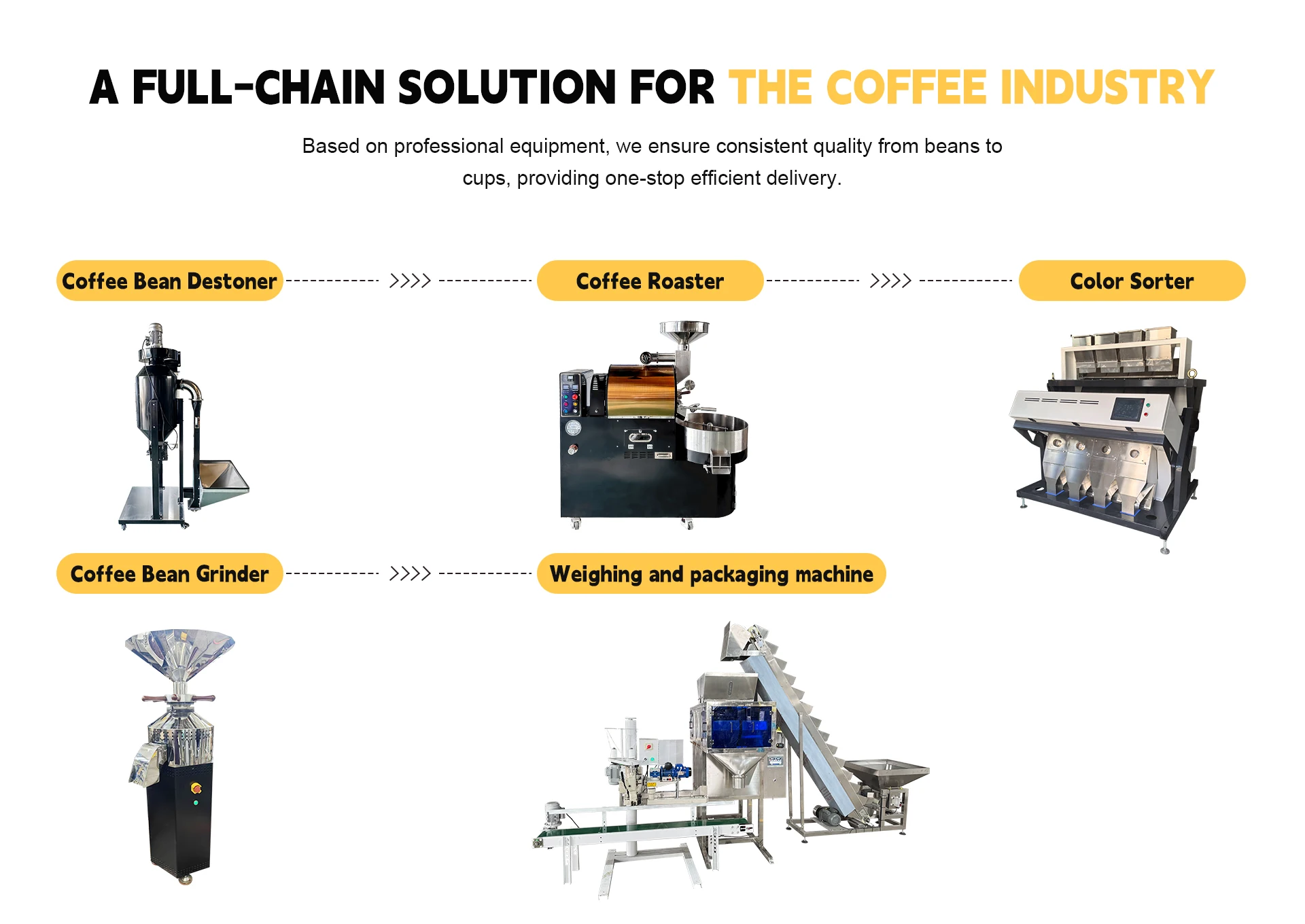 A FULL-CHAIN SOLUTION FOR THE COFFEE INDUSTRY

Based on professional equipment, we ensure consistent quality from beans to cups, providing one-stop efficient delivery.

Coffee Bean Destoner >>>> Coffee Roaster >>>> Color Sorter

Coffee Bean Grinder >>>> Weighing and packaging machine